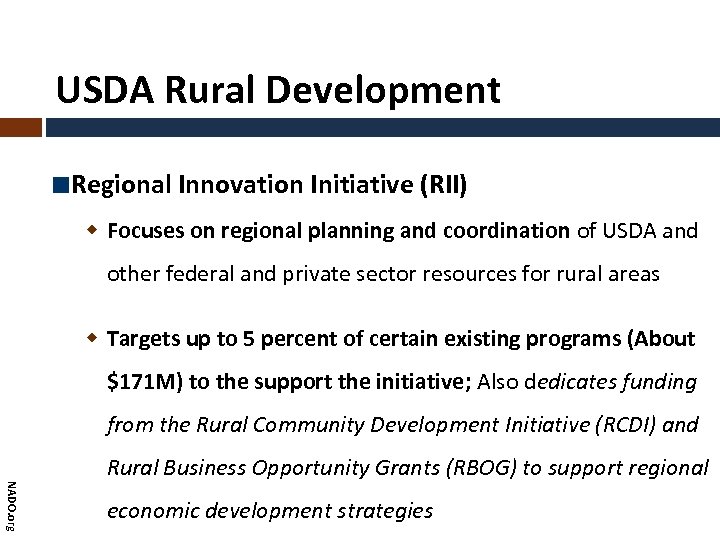 USDA Rural Development

Regional Innovation Initiative (RII)

Focuses on regional planning and coordination of USDA and other federal and private sector resources for rural areas

Targets up to 5 percent of certain existing programs (About \$171M) to the support the initiative; Also dedicates funding from the Rural Community Development Initiative (RCDI) and Rural Business Opportunity Grants (RBOG) to support regional economic development strategies

NADO.org